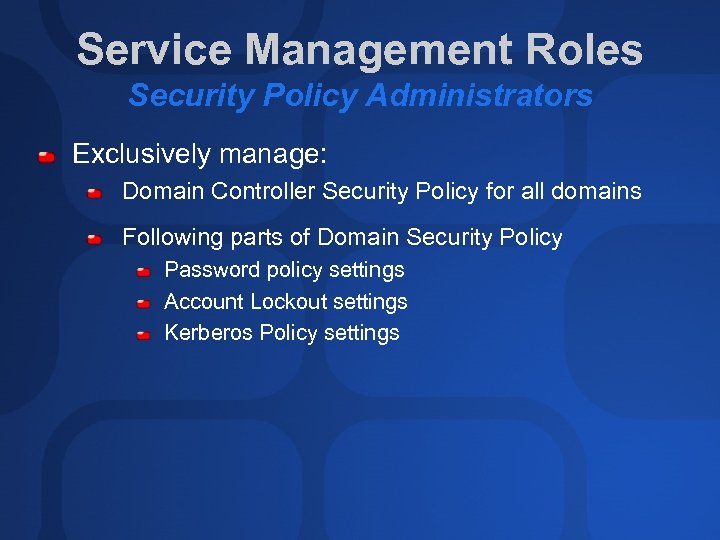 Service Management Roles
Security Policy Administrators

Exclusively manage:

Domain Controller Security Policy for all domains

Following parts of Domain Security Policy

Password policy settings

Account Lockout settings

Kerberos Policy settings